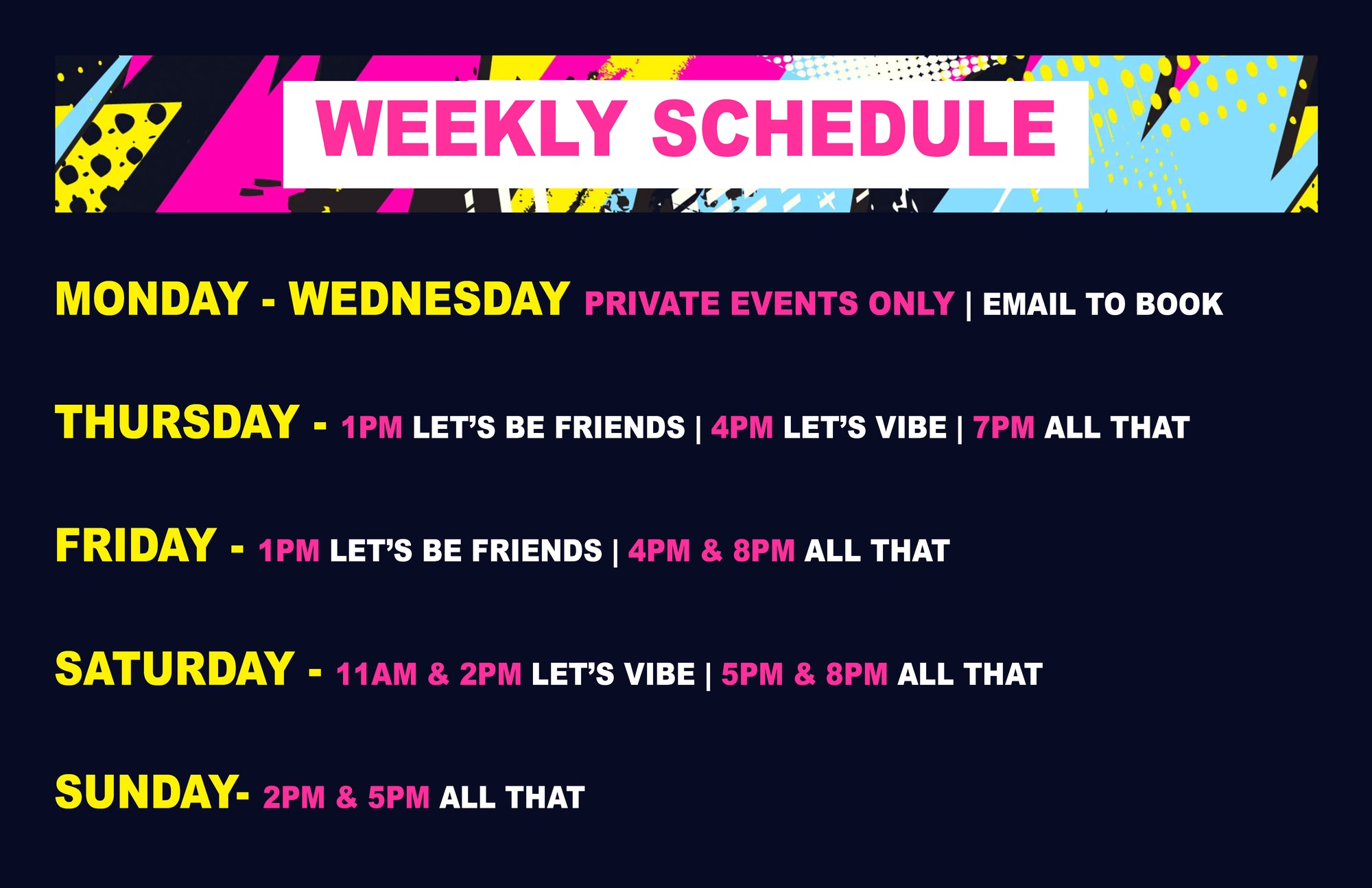 WEEKLY SCHEDULE

MONDAY - WEDNESDAY PRIVATE EVENTS ONLY | EMAIL TO BOOK

THURSDAY - 1PM LET'S BE FRIENDS | 4PM LET'S VIBE | 7PM ALL THAT

FRIDAY - 1PM LET'S BE FRIENDS | 4PM & 8PM ALL THAT

SATURDAY - 11AM & 2PM LET'S VIBE | 5PM & 8PM ALL THAT

SUNDAY- 2PM & 5PM ALL THAT